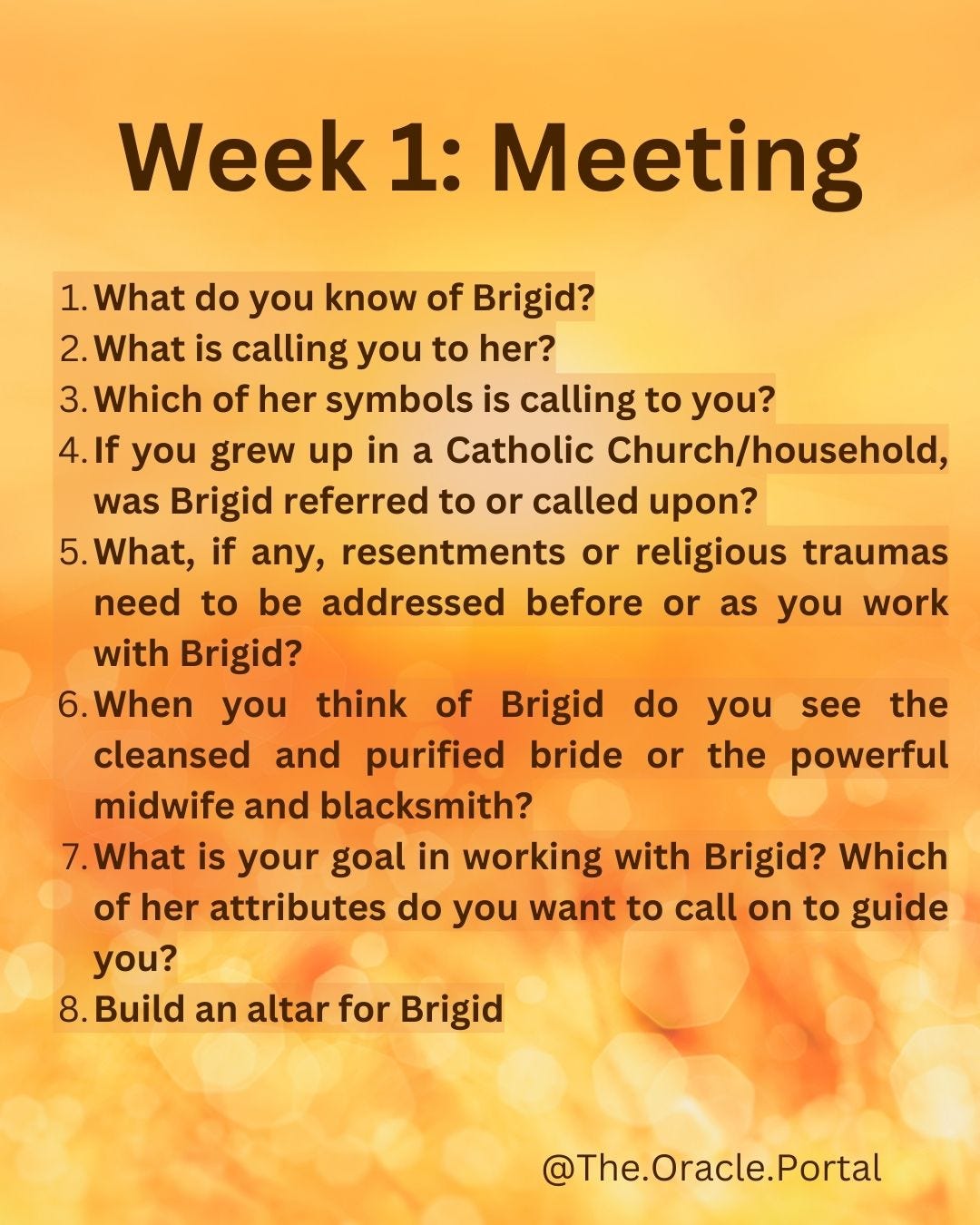 Week 1: Meeting

1. What do you know of Brigid?
2. What is calling you to her?
3. Which of her symbols is calling to you?
4. If you grew up in a Catholic Church/household, was Brigid referred to or called upon?
5. What, if any, resentments or religious traumas need to be addressed before or as you work with Brigid?
6. When you think of Brigid do you see the cleansed and purified bride or the powerful midwife and blacksmith?
7. What is your goal in working with Brigid? Which of her attributes do you want to call on to guide you?
8. Build an altar for Brigid

@The.Oracle.Portal